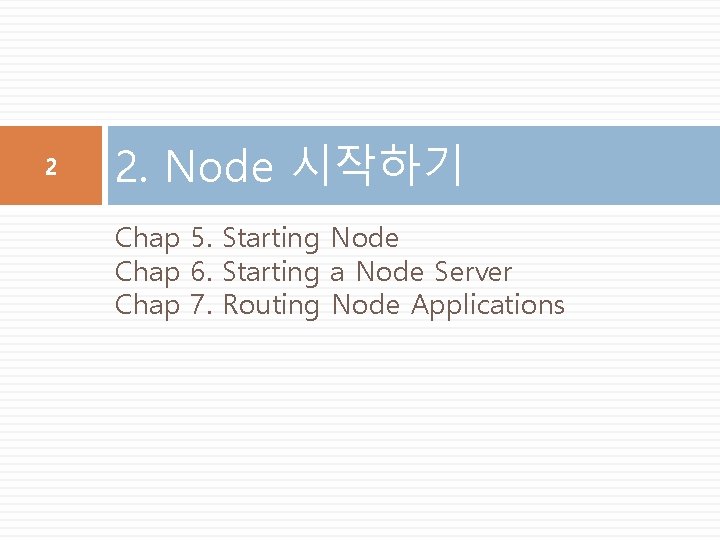 2

2. Node 시작하기

Chap 5. Starting Node
Chap 6. Starting a Node Server
Chap 7. Routing Node Applications